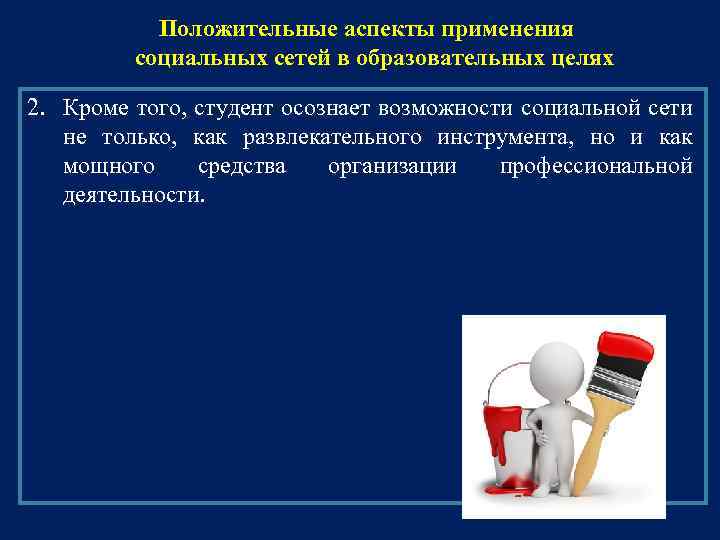 Положительные аспекты применения социальных сетей в образовательных целях

2. Кроме того, студент осознает возможности социальной сети не только, как развлекательного инструмента, но и как мощного средства организации профессиональной деятельности.